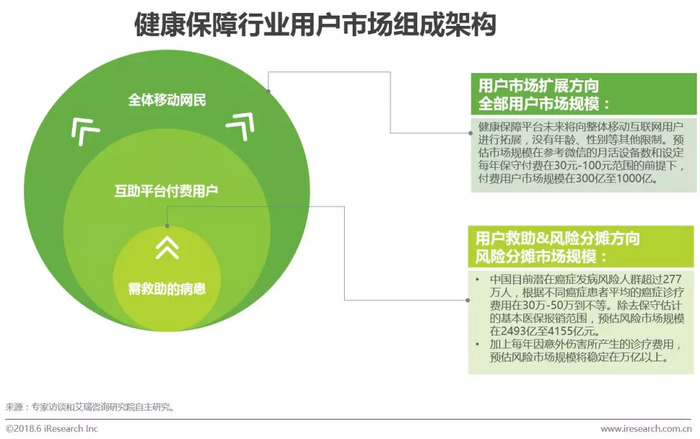 健康保障行业用户市场组成架构

全体移动网民

互助平台付费用户

需救助的病患

用户市场扩展方向
全部用户市场规模：

健康保障平台未来将向整体移动互联网用户进行拓展，没有年龄、性别等其他限制。预估市场规模在参考微信的月活设备数和设定每年保守付费在30元-100元范围的前提下，付费用户市场规模在300亿至1000亿。

用户救助&风险分摊方向
风险分摊市场规模：

• 中国目前潜在癌症发病风险人群超过277万人，根据不同癌症患者平均的癌症诊疗费用在30万-50万到不等。除去保守估计的基本医保报销范围，预估风险市场规模在2493亿至4155亿元。
• 加上每年因意外伤害所产生的诊疗费用，预估风险市场规模将稳定在万亿以上。

来源：专家访谈和艾瑞咨询研究院自主研究。

©2018.6 iResearch Inc www.iresearch.com.cn